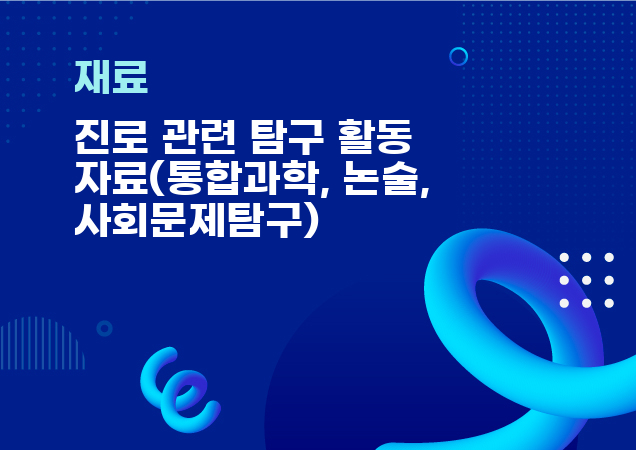 재료

진로 관련 탐구 활동 자료(통합과학, 논술, 사회문제탐구)